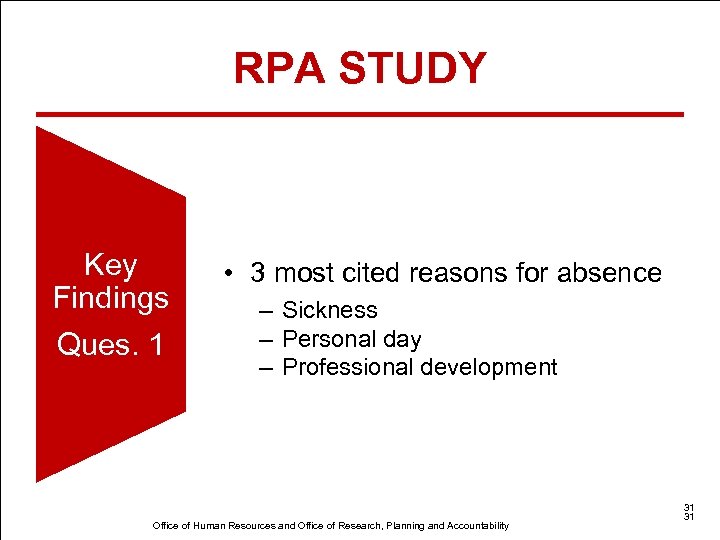 RPA STUDY

Key Findings

Ques. 1

• 3 most cited reasons for absence
– Sickness
– Personal day
– Professional development

31
31

Office of Human Resources and Office of Research, Planning and Accountability